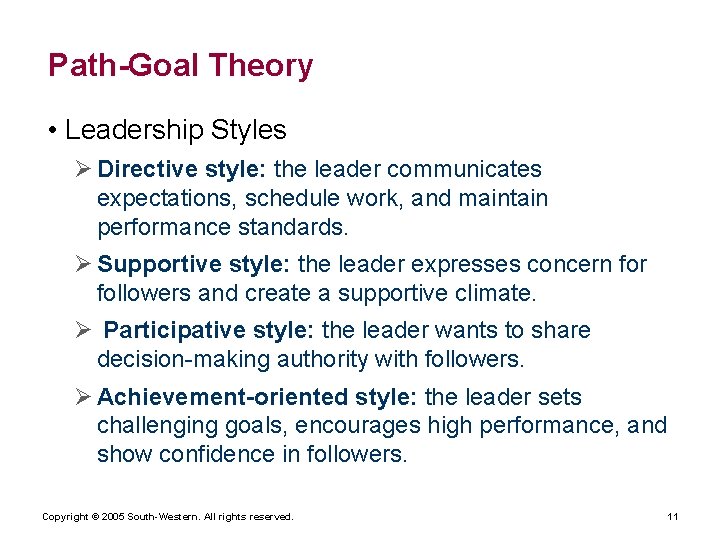 Path-Goal Theory

• Leadership Styles

➢ Directive style: the leader communicates expectations, schedule work, and maintain performance standards.

➢ Supportive style: the leader expresses concern for followers and create a supportive climate.

➢ Participative style: the leader wants to share decision-making authority with followers.

➢ Achievement-oriented style: the leader sets challenging goals, encourages high performance, and show confidence in followers.

Copyright © 2005 South-Western. All rights reserved.

11